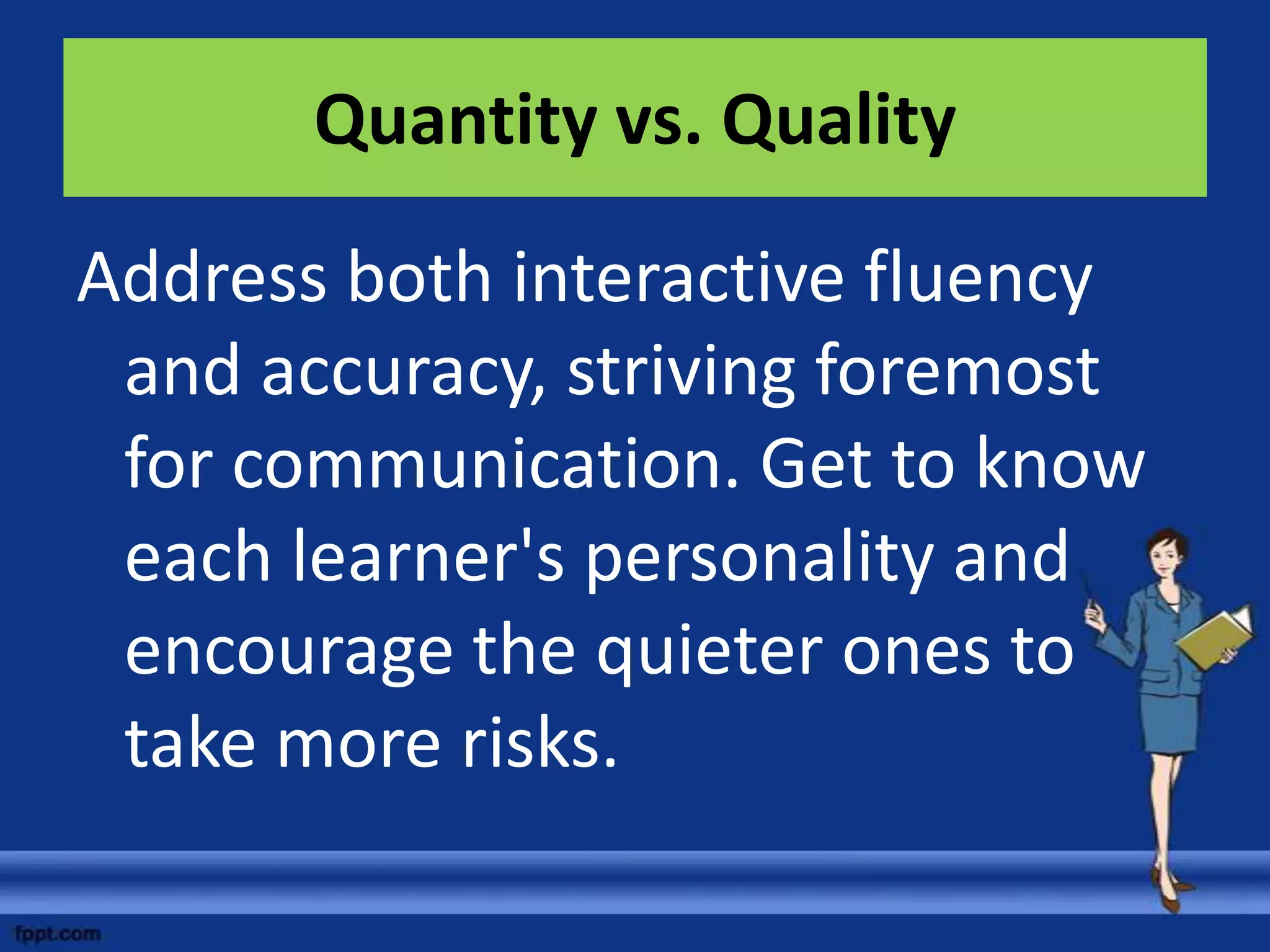 Quantity vs. Quality

Address both interactive fluency and accuracy, striving foremost for communication. Get to know each learner's personality and encourage the quieter ones to take more risks.

fppt.com